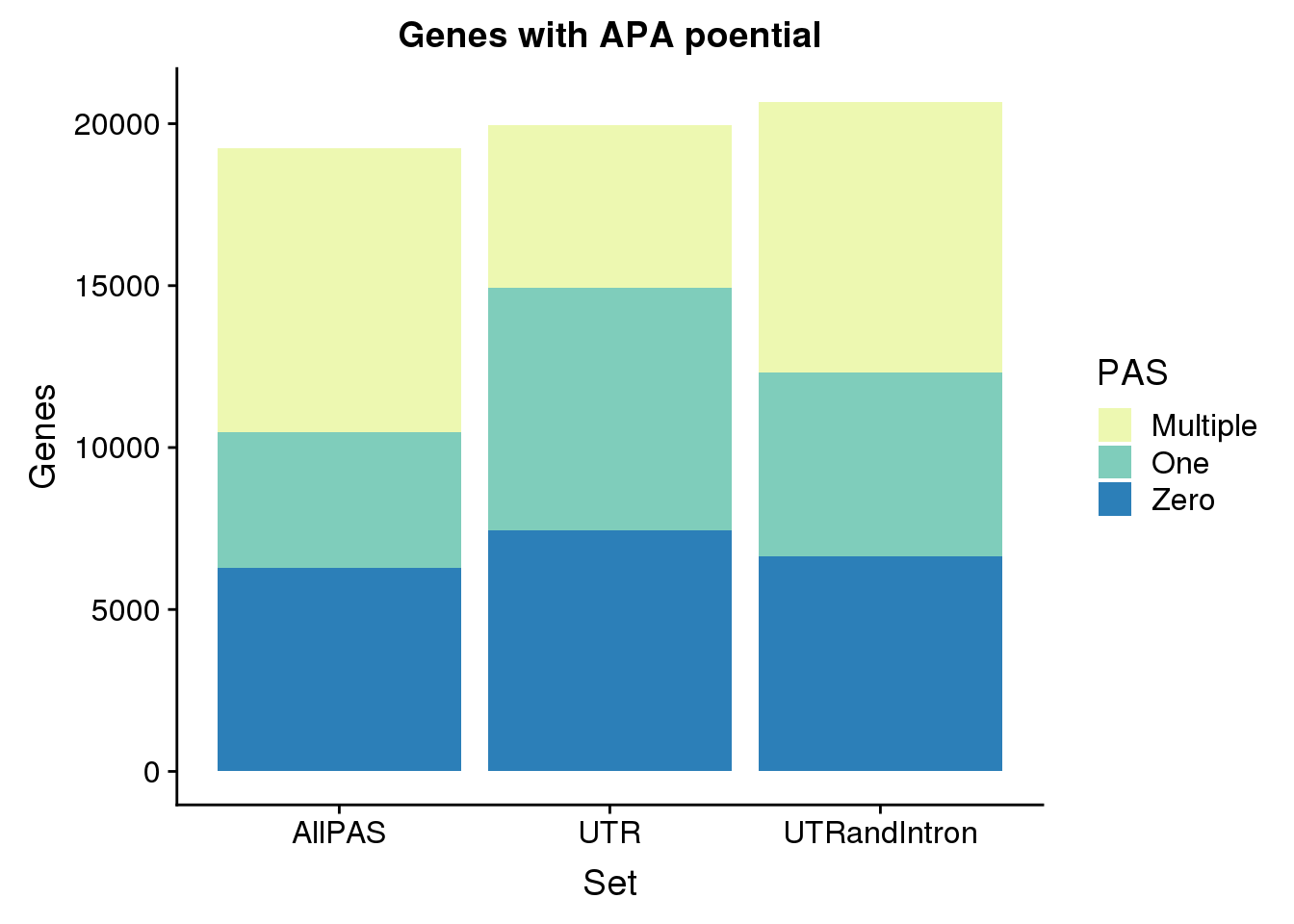 Genes with APA poential

Genes

20000
15000
10000
5000
0

AllPAS
UTR
UTRandIntron

Set

PAS
Multiple
One
Zero